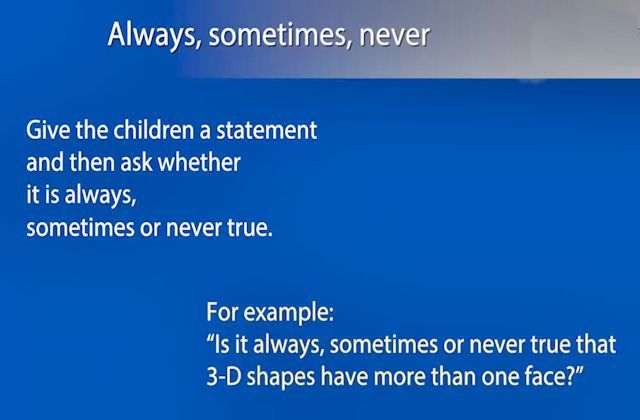 Always, sometimes, never

Give the children a statement and then ask whether it is always, sometimes or never true.

For example:
“Is it always, sometimes or never true that 3-D shapes have more than one face?”